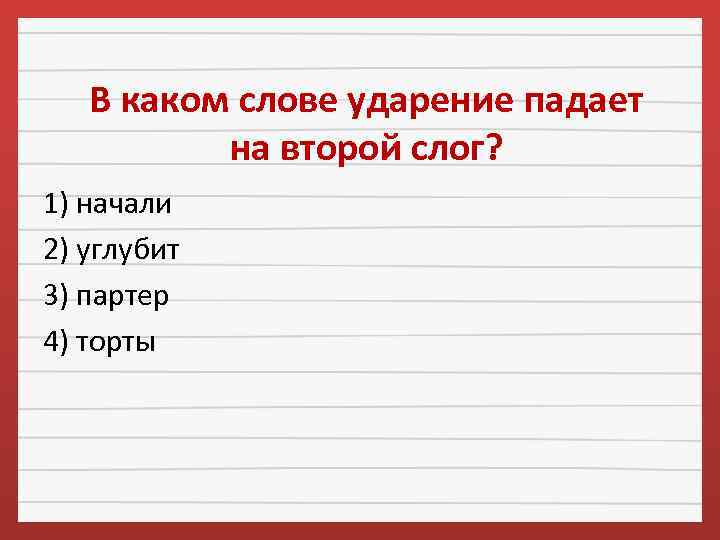 В каком слове ударение падает на второй слог?

1) начали

2) углубит

3) партер

4) торты